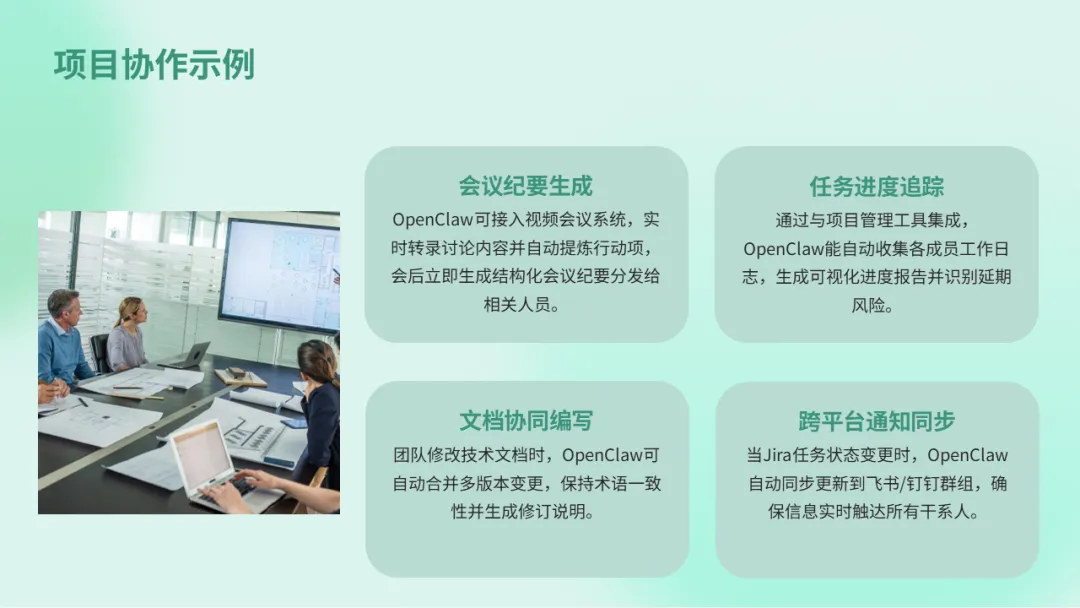 项目协作示例

会议纪要生成

OpenClaw可接入视频会议系统，实时转录讨论内容并自动提炼行动项，会后立即生成结构化会议纪要分发给相关人员。

任务进度追踪

通过与项目管理工具集成，OpenClaw能自动收集各成员工作日志，生成可视化进度报告并识别延期风险。

文档协同编写

团队修改技术文档时，OpenClaw可自动合并多版本变更，保持术语一致性并生成修订说明。

跨平台通知同步

当Jira任务状态变更时，OpenClaw自动同步更新到飞书/钉钉群组，确保信息实时触达所有干系人。